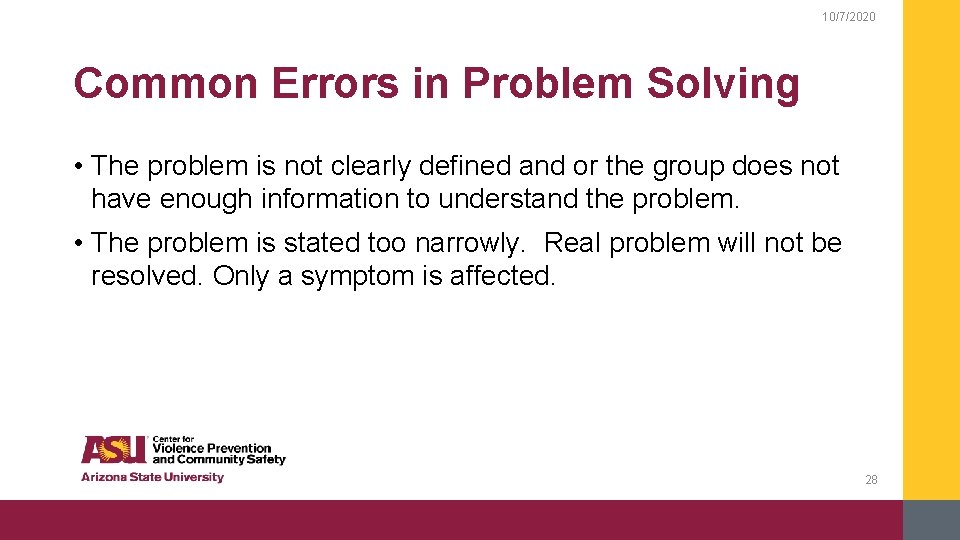 10/7/2020

Common Errors in Problem Solving

• The problem is not clearly defined and or the group does not have enough information to understand the problem.

• The problem is stated too narrowly.  Real problem will not be resolved. Only a symptom is affected.

ASU Center for Violence Prevention and Community Safety
Arizona State University

28